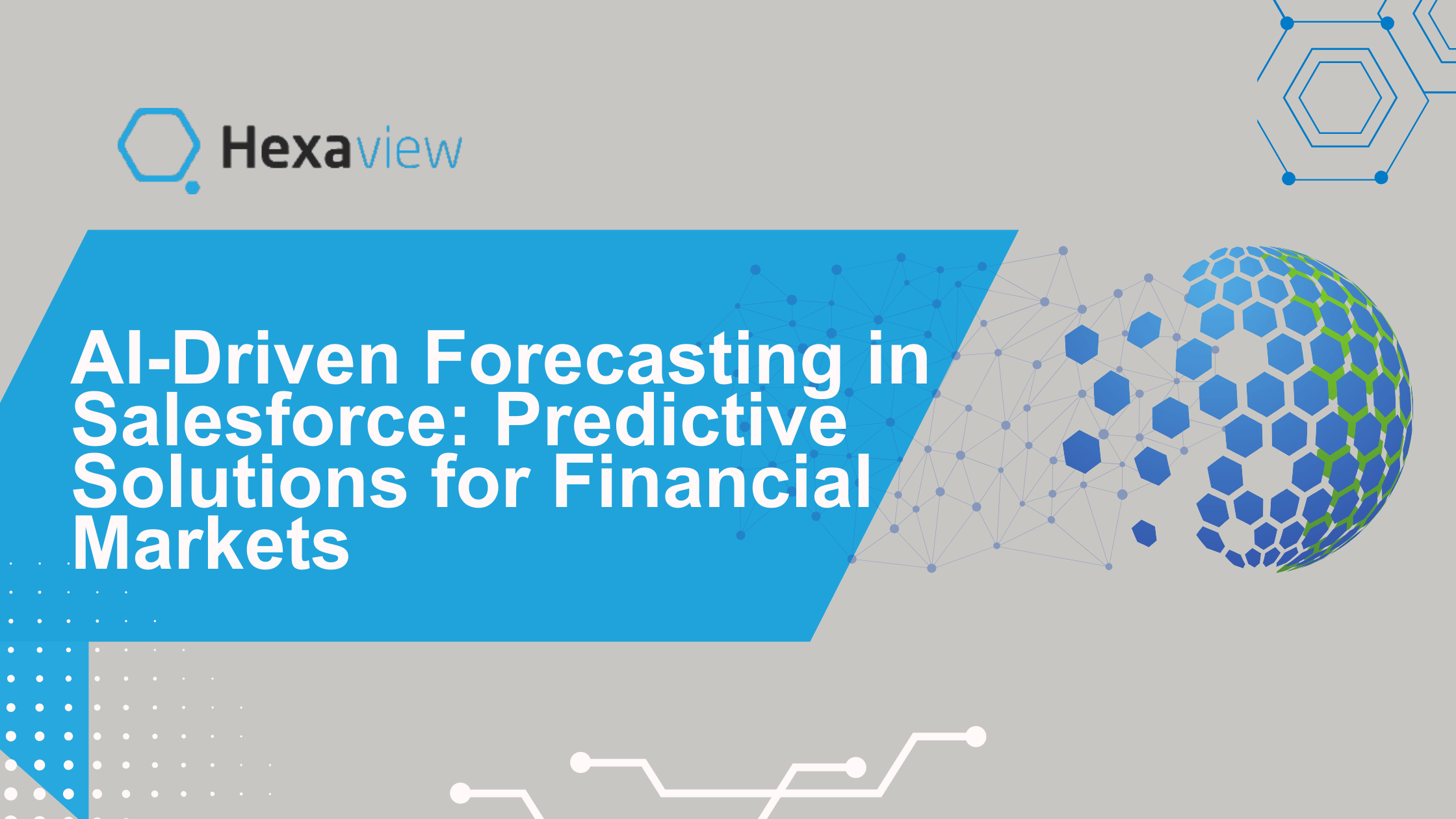 Hexaview

AI-Driven Forecasting in Salesforce: Predictive Solutions for Financial Markets